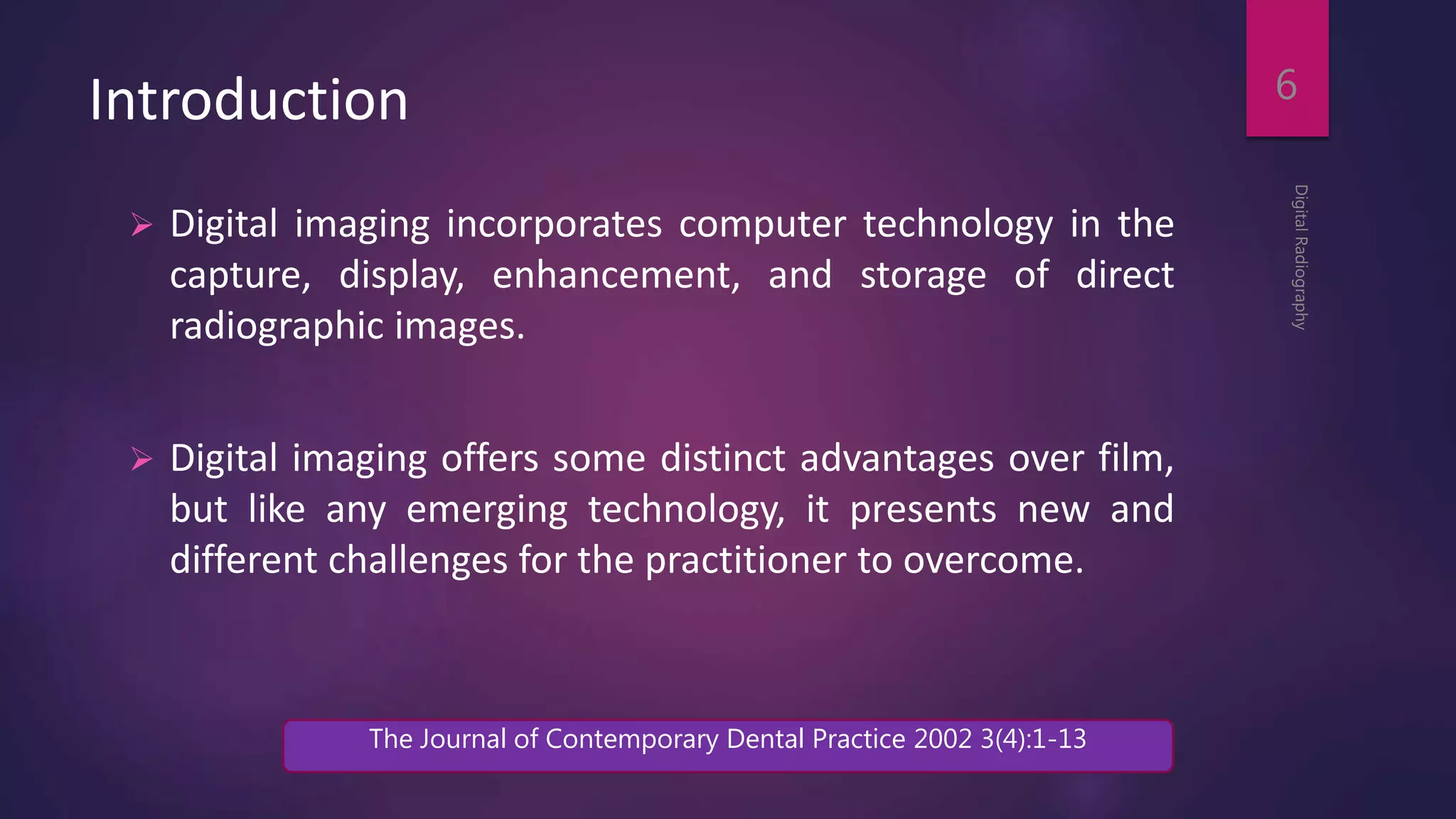 Introduction

6

Digital Radiography

➢ Digital imaging incorporates computer technology in the capture, display, enhancement, and storage of direct radiographic images.

➢ Digital imaging offers some distinct advantages over film, but like any emerging technology, it presents new and different challenges for the practitioner to overcome.

The Journal of Contemporary Dental Practice 2002 3(4):1-13